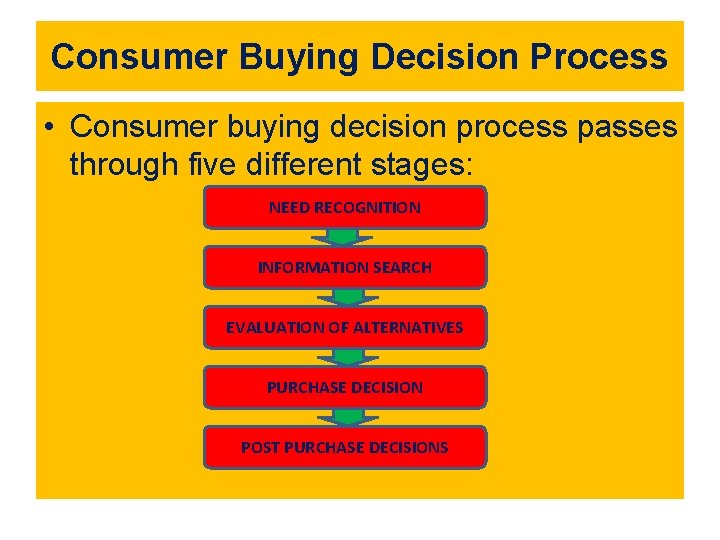 Consumer Buying Decision Process

• Consumer buying decision process passes through five different stages:

NEED RECOGNITION

INFORMATION SEARCH

EVALUATION OF ALTERNATIVES

PURCHASE DECISION

POST PURCHASE DECISIONS